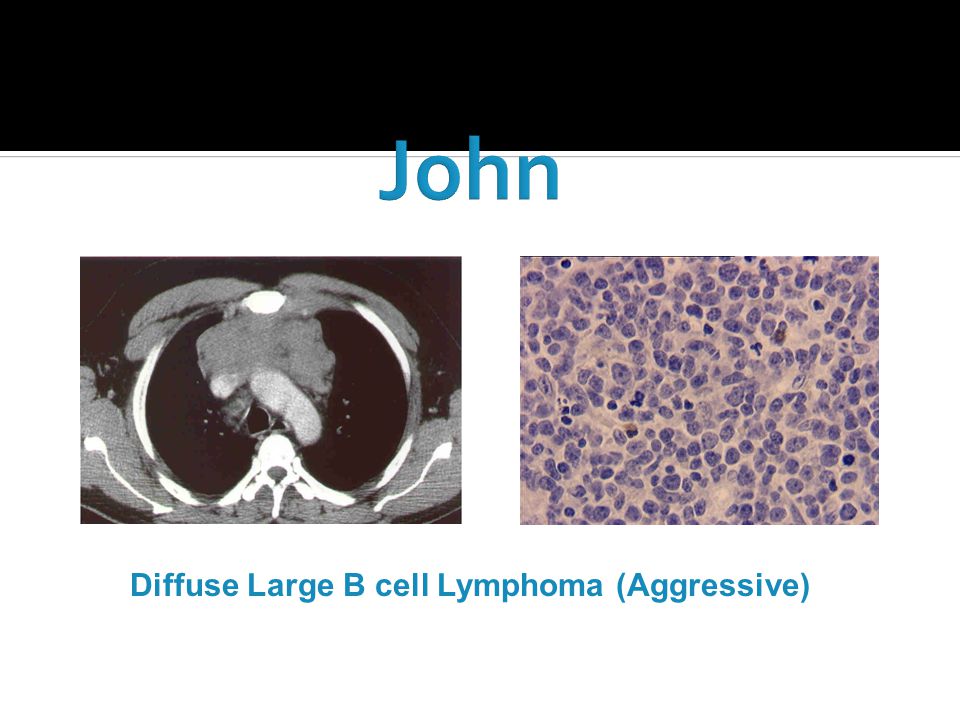 John

Diffuse Large B cell Lymphoma (Aggressive)